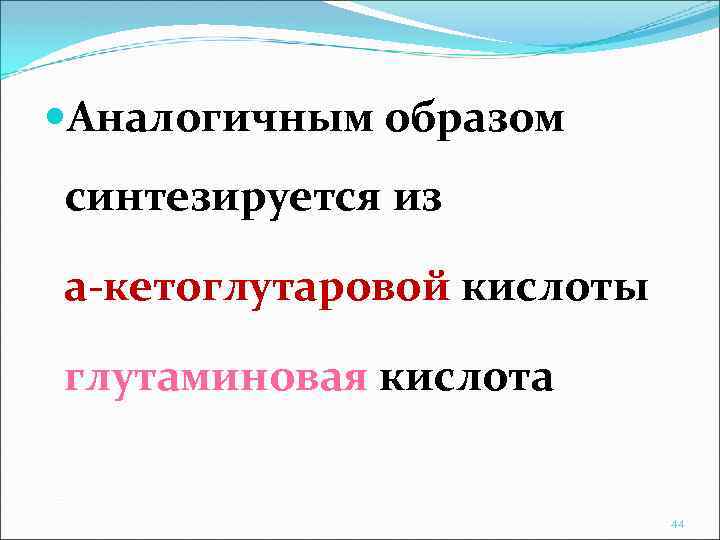 Аналогичным образом синтезируется из а-кетоглутаровой кислоты глутаминовая кислота

44